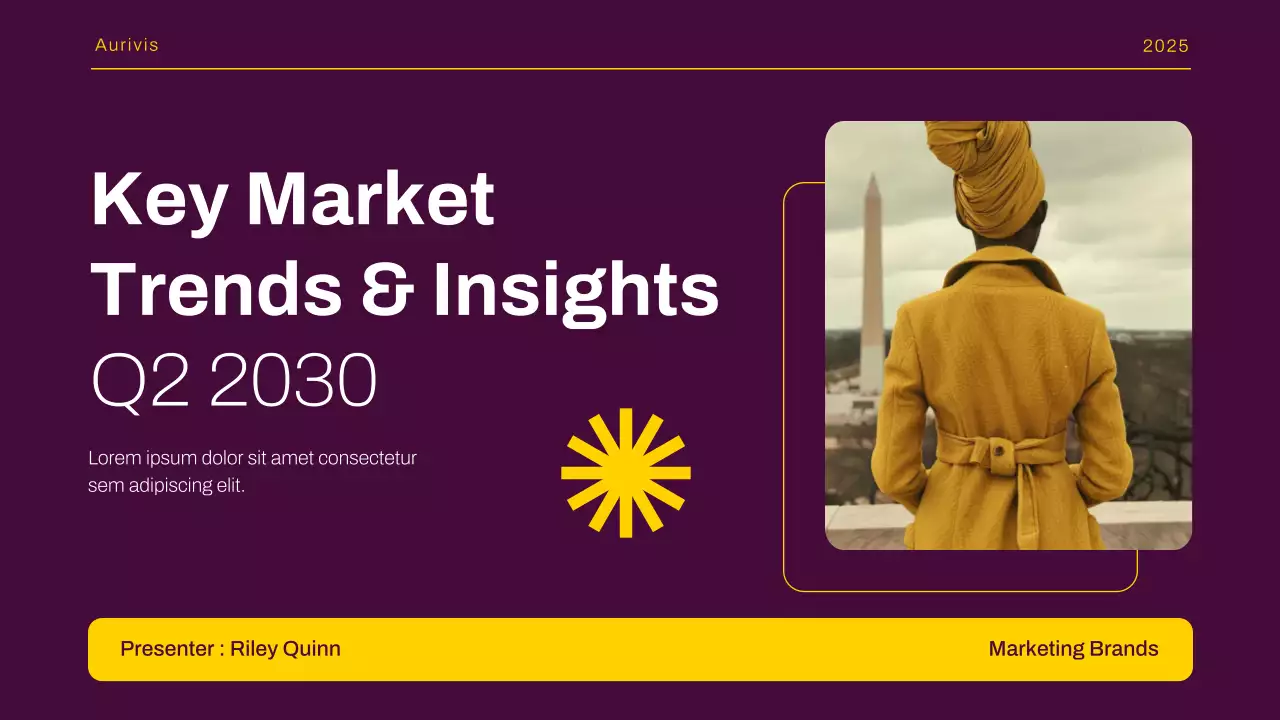 Aurivis

2025

Key Market Trends & Insights

Q2 2030

Lorem ipsum dolor sit amet consectetur sem adipiscing elit.

Presenter : Riley Quinn

Marketing Brands